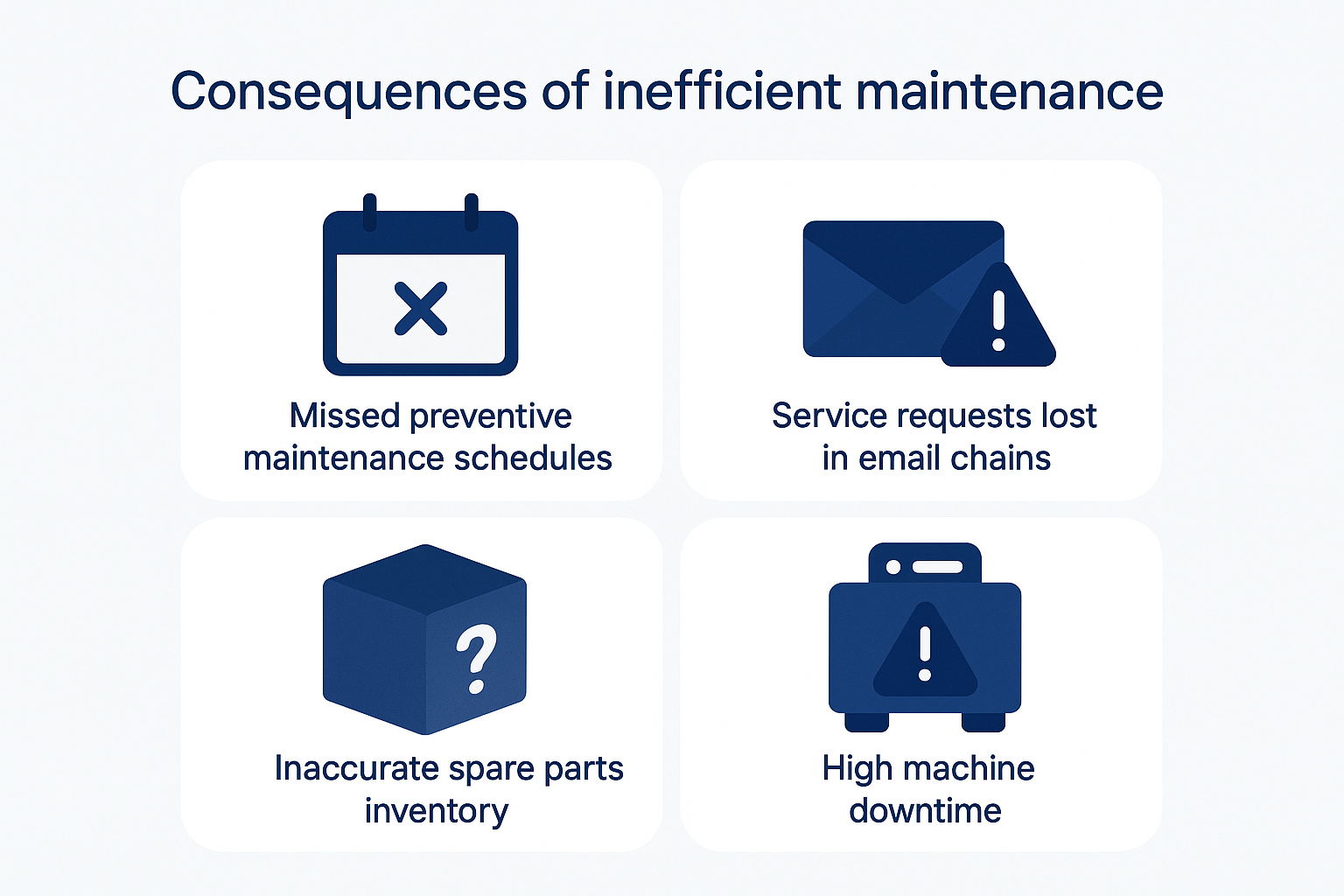 Consequences of inefficient maintenance

Missed preventive maintenance schedules

Service requests lost in email chains

Inaccurate spare parts inventory

High machine downtime